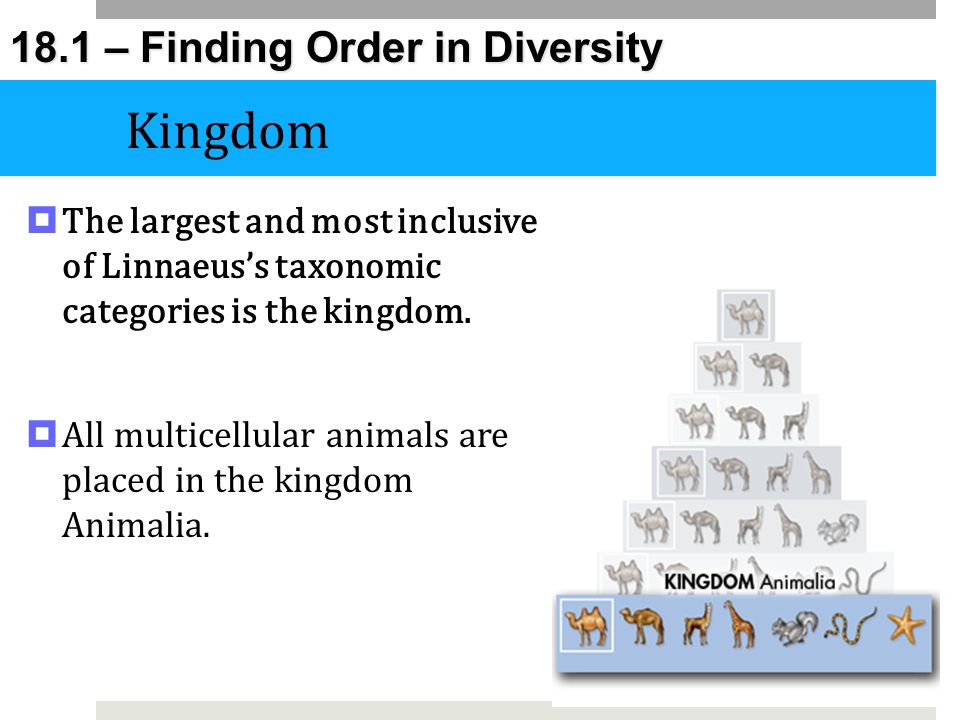 18.1 – Finding Order in Diversity

Kingdom

The largest and most inclusive of Linnaeus's taxonomic categories is the kingdom.

All multicellular animals are placed in the kingdom Animalia.

KINGDOM Animalia